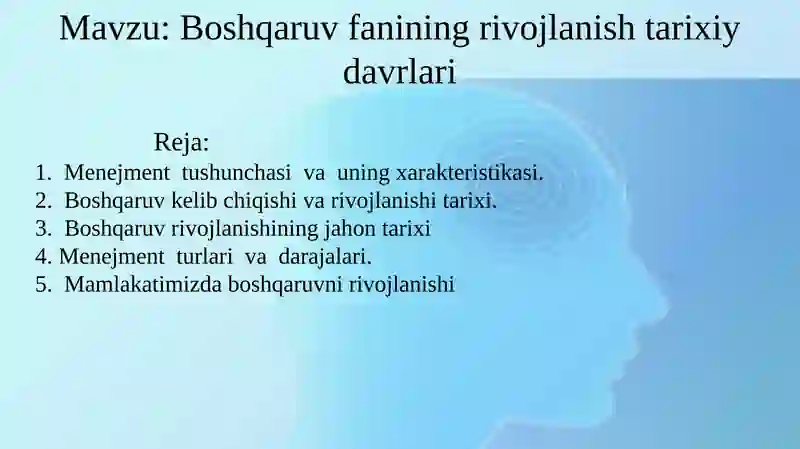 Mavzu: Boshqaruv fanining rivojlanish tarixiy davrlari

Reja:
1. Menejment tushunchasi va uning xarakteristikasi.
2. Boshqaruv kelib chiqishi va rivojlanishi tarixi.
3. Boshqaruv rivojlanishining jahon tarixi
4. Menejment turlari va darajalari.
5. Mamlakatimizda boshqaruvni rivojlanishi